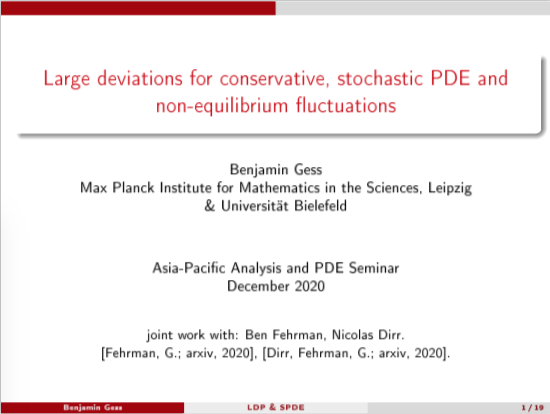 Large deviations for conservative, stochastic PDE and non-equilibrium fluctuations

Benjamin Gess
Max Planck Institute for Mathematics in the Sciences, Leipzig
& Universität Bielefeld

Asia-Pacific Analysis and PDE Seminar
December 2020

joint work with: Ben Fehrman, Nicolas Dirr.
[Fehrman, G.; arxiv, 2020], [Dirr, Fehrman, G.; arxiv, 2020].

Benjamin Gess LDP & SPDE 1 / 19